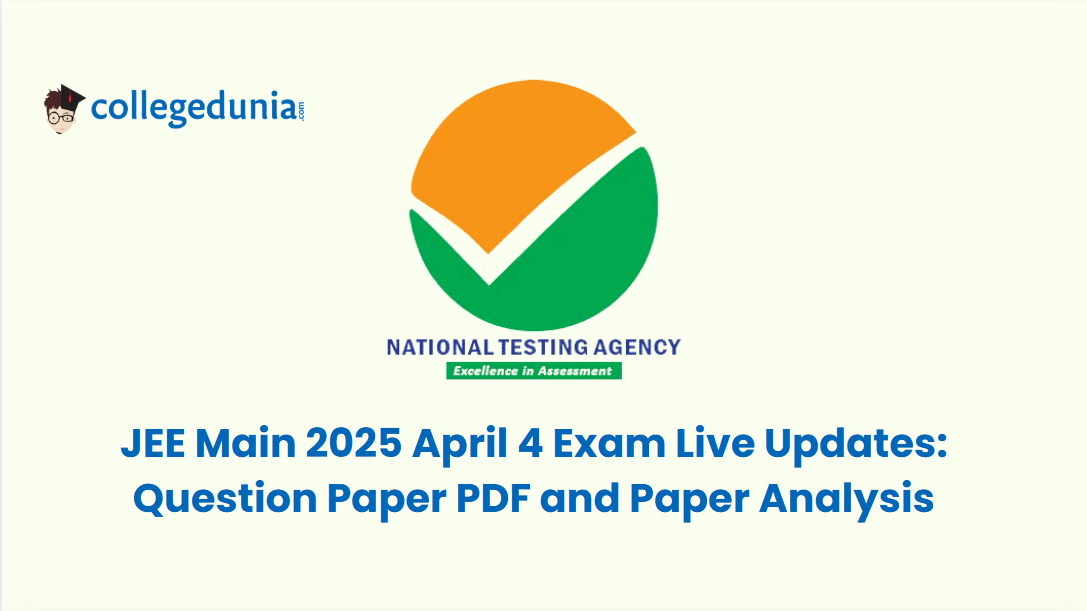 collegedunia.com

NATIONAL TESTING AGENCY
Excellence in Assessment

JEE Main 2025 April 4 Exam Live Updates: Question Paper PDF and Paper Analysis